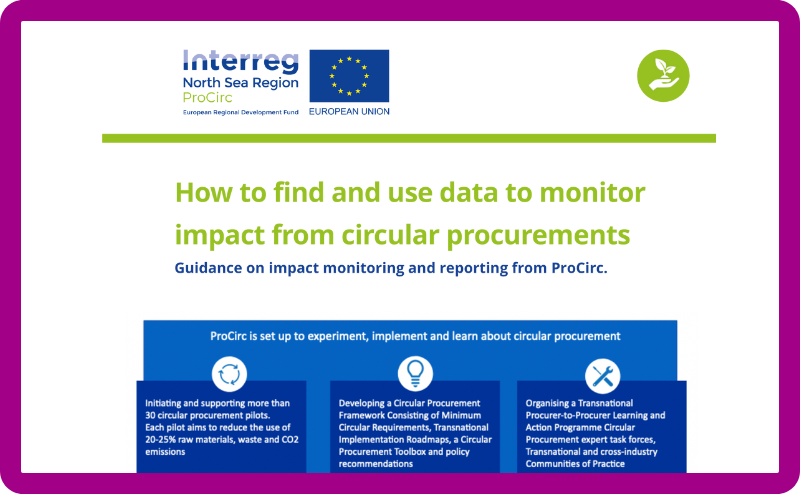 Interreg
North Sea Region
ProCirc
European Regional Development Fund

EUROPEAN UNION

How to find and use data to monitor impact from circular procurements

Guidance on impact monitoring and reporting from ProCirc.

ProCirc is set up to experiment, implement and learn about circular procurement

Initiating and supporting more than 30 circular procurement pilots. Each pilot aims to reduce the use of 20-25% raw materials, waste and CO2 emissions

Developing a Circular Procurement Framework Consisting of Minimum Circular Requirements, Transnational Implementation Roadmaps, a Circular Procurement Toolbox and policy recommendations

Organising a Transnational Procurer-to-Procurer Learning and Action Programme Circular Procurement expert task forces, Transnational and cross-industry Communities of Practice